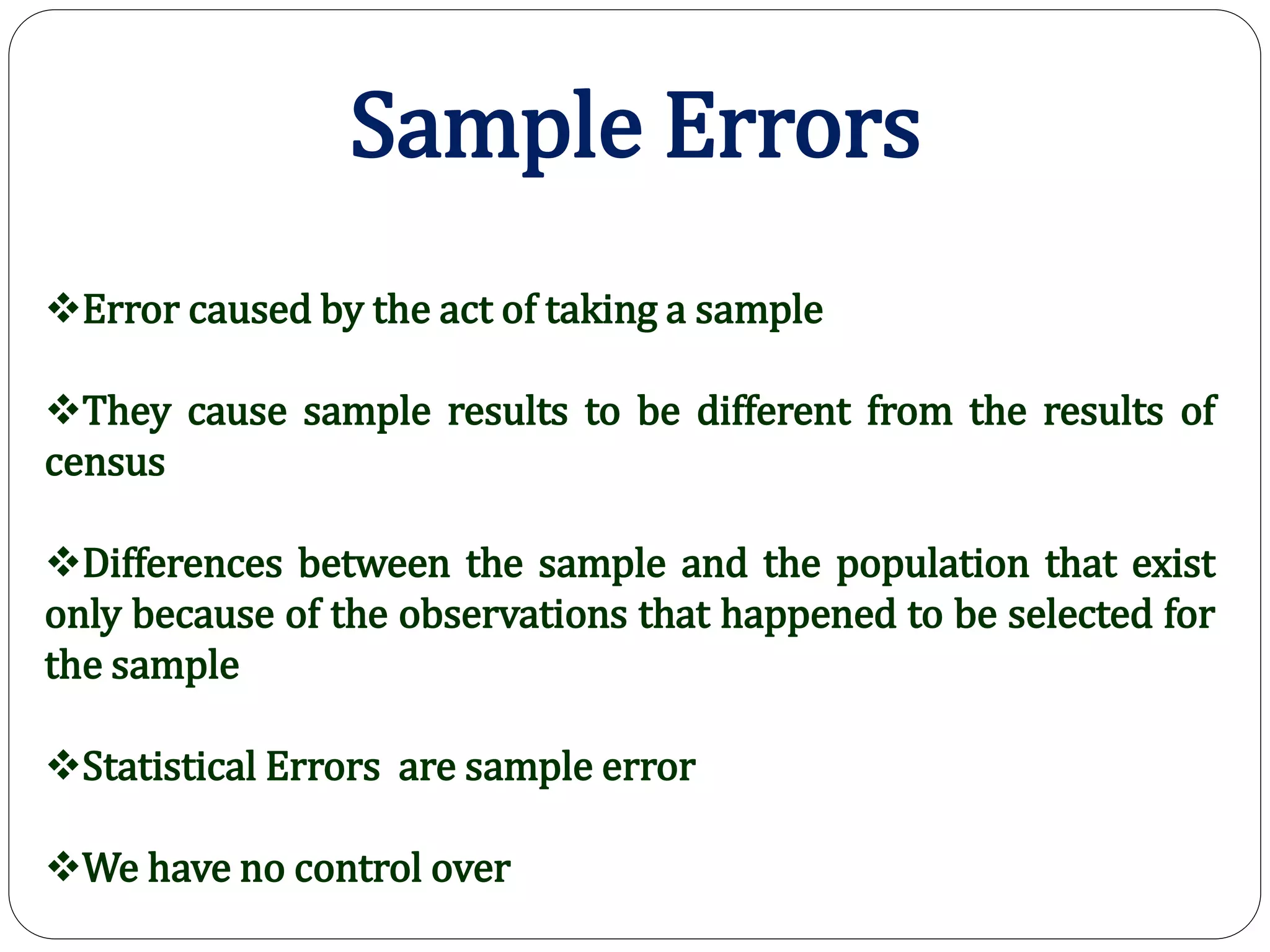 Sample Errors

❖Error caused by the act of taking a sample

❖They cause sample results to be different from the results of census

❖Differences between the sample and the population that exist only because of the observations that happened to be selected for the sample

❖Statistical Errors  are sample error

❖We have no control over